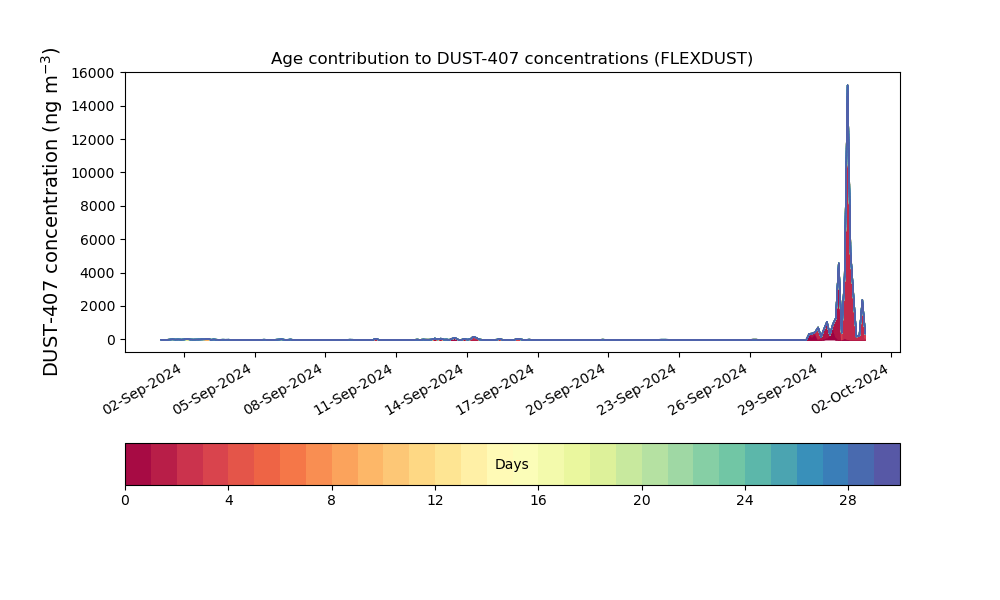 Age contribution to DUST-407 concentrations (FLEXDUST)

DUST-407 concentration (ng m$^{-3}$)

16000
14000
12000
10000
8000
6000
4000
2000
0

02-Sep-2024
05-Sep-2024
08-Sep-2024
11-Sep-2024
14-Sep-2024
17-Sep-2024
20-Sep-2024
23-Sep-2024
26-Sep-2024
29-Sep-2024
02-Oct-2024

Days

0
4
8
12
16
20
24
28